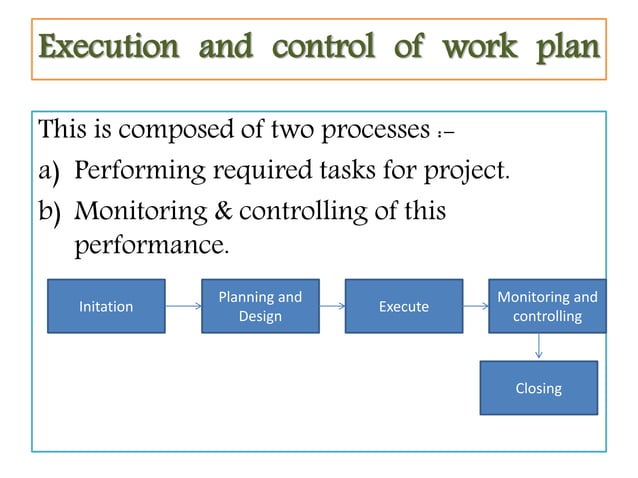 Execution and control of work plan

This is composed of two processes :-

a) Performing required tasks for project.

b) Monitoring & controlling of this performance.

Initation

Planning and Design

Execute

Monitoring and controlling

Closing